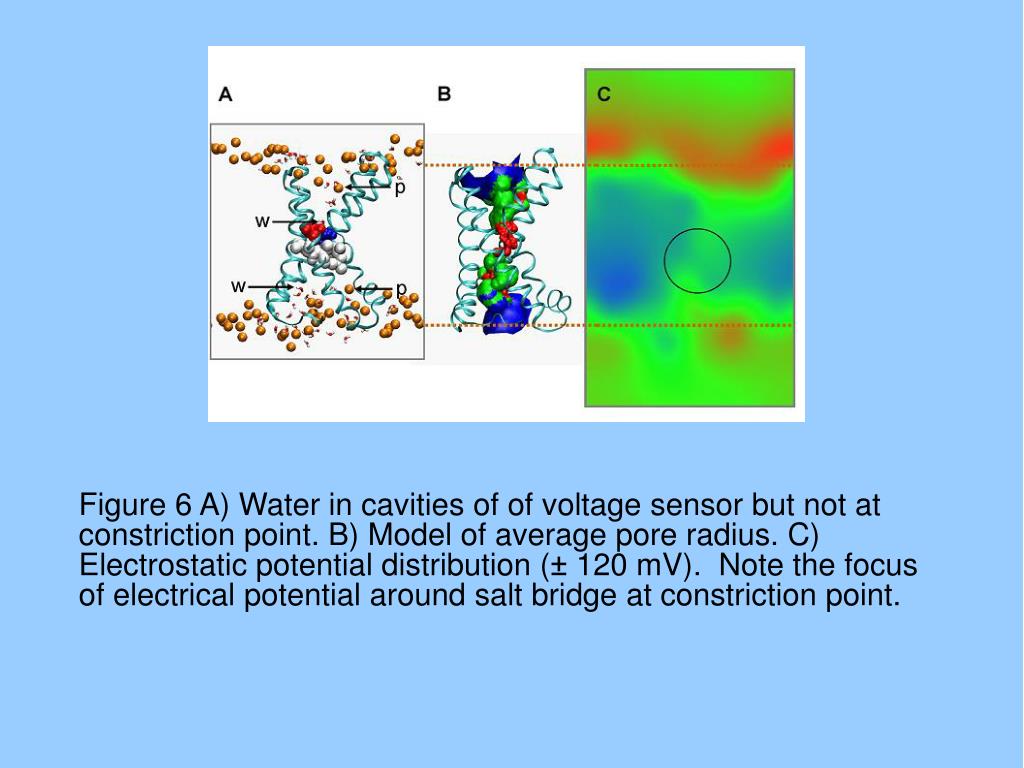 A

B

C

p

w

w

p

Figure 6 A) Water in cavities of of voltage sensor but not at constriction point. B) Model of average pore radius. C) Electrostatic potential distribution (± 120 mV). Note the focus of electrical potential around salt bridge at constriction point.